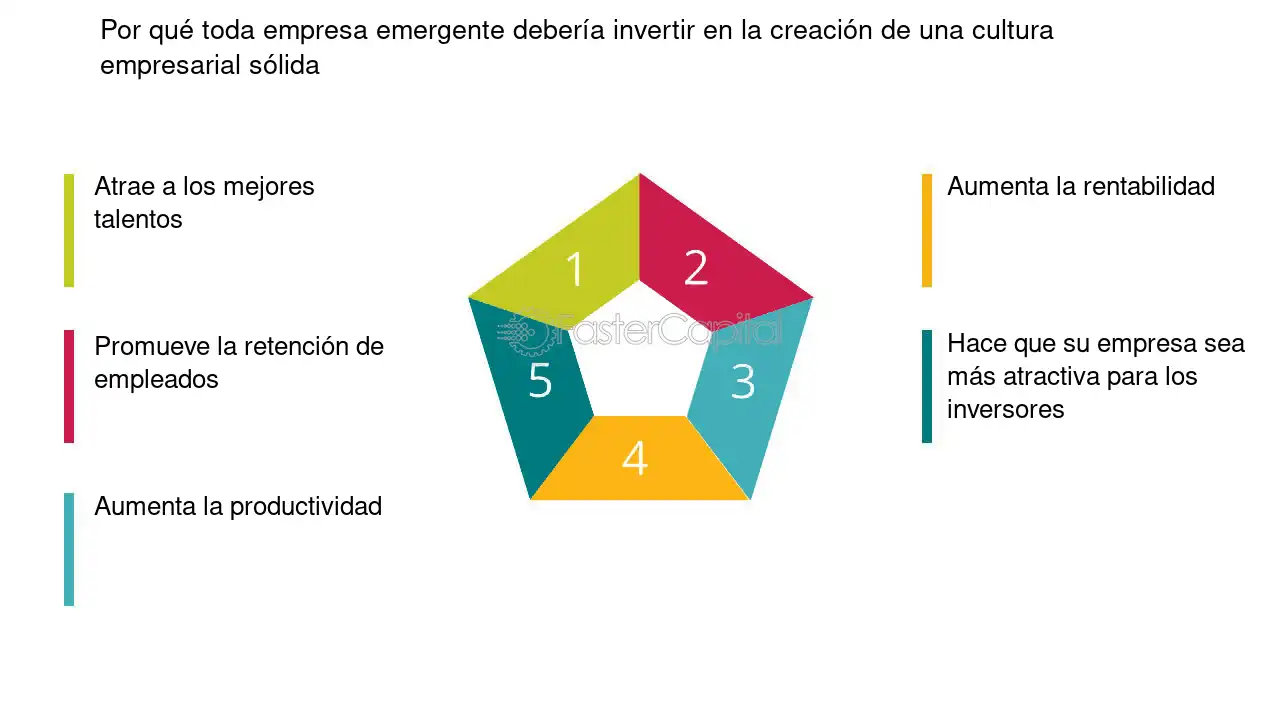 Por qué toda empresa emergente debería invertir en la creación de una cultura empresarial sólida

Atrae a los mejores talentos

Promueve la retención de empleados

Aumenta la productividad

1

2

3

4

5

FasterCapital

Aumenta la rentabilidad

Hace que su empresa sea más atractiva para los inversores